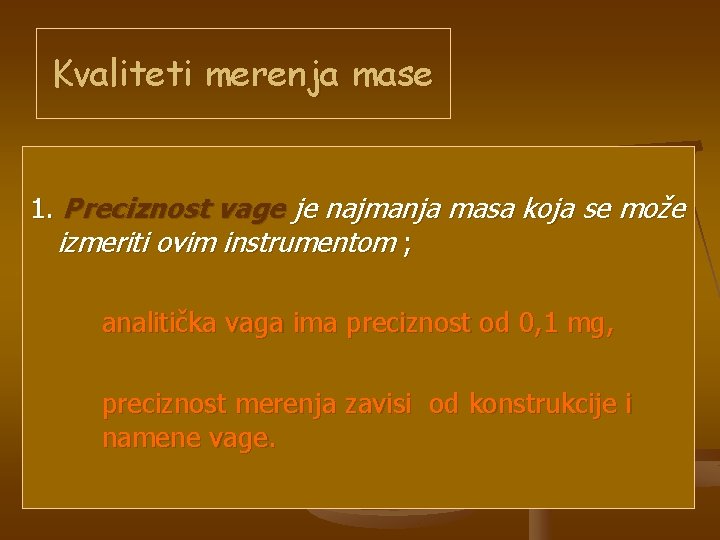 Kvaliteti merenja mase

1. Preciznost vage je najmanja masa koja se može izmeriti ovim instrumentom ;

analitička vaga ima preciznost od 0,1 mg,

preciznost merenja zavisi od konstrukcije i namene vage.